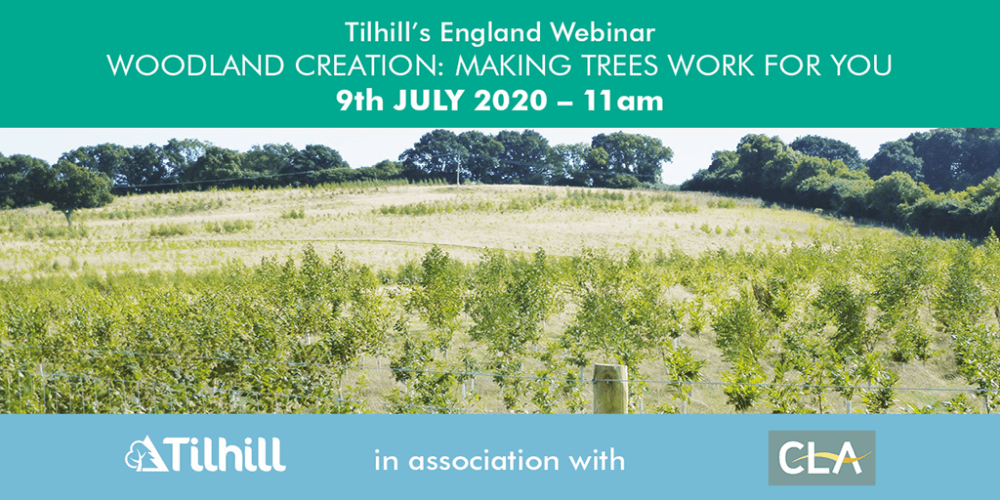 Tilhill's England Webinar
WOODLAND CREATION: MAKING TREES WORK FOR YOU
9th JULY 2020 – 11am

Tilhill in association with CLA